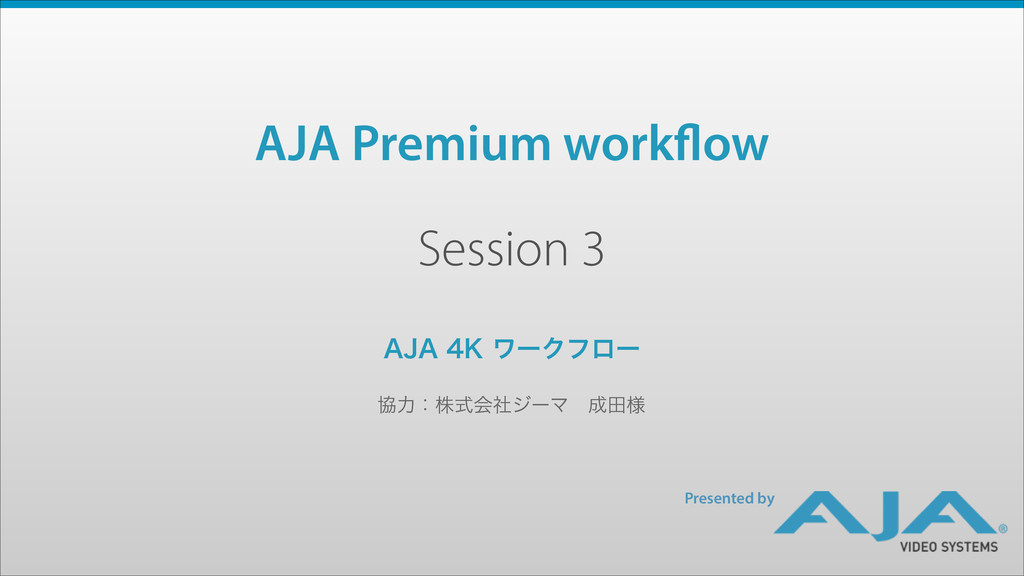 AJA Premium workflow

Session 3

AJA 4K ワークフロー

協力：株式会社ジーマ　成田様

Presented by

AJA®

VIDEO SYSTEMS